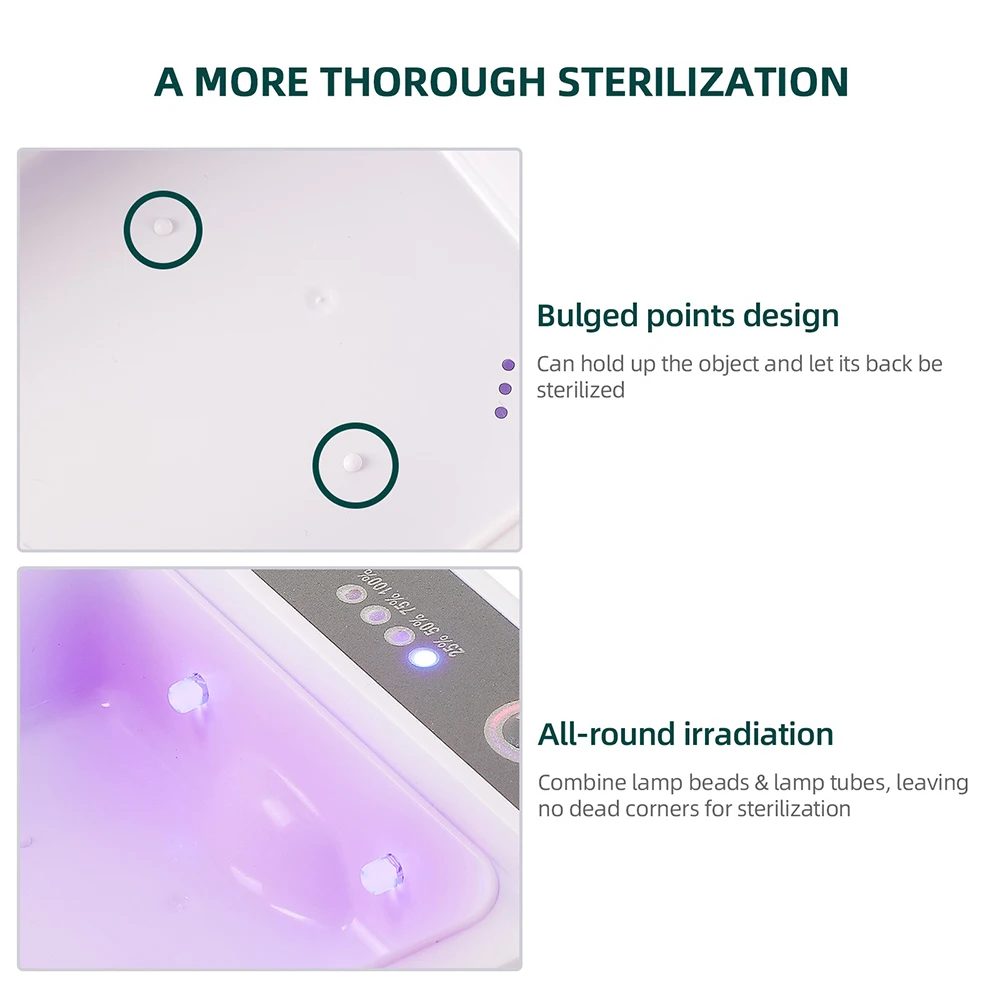 A MORE THOROUGH STERILIZATION

Bulged points design

Can hold up the object and let its back be sterilized

25% 50% 75% 100%

All-round irradiation

Combine lamp beads & lamp tubes, leaving no dead corners for sterilization